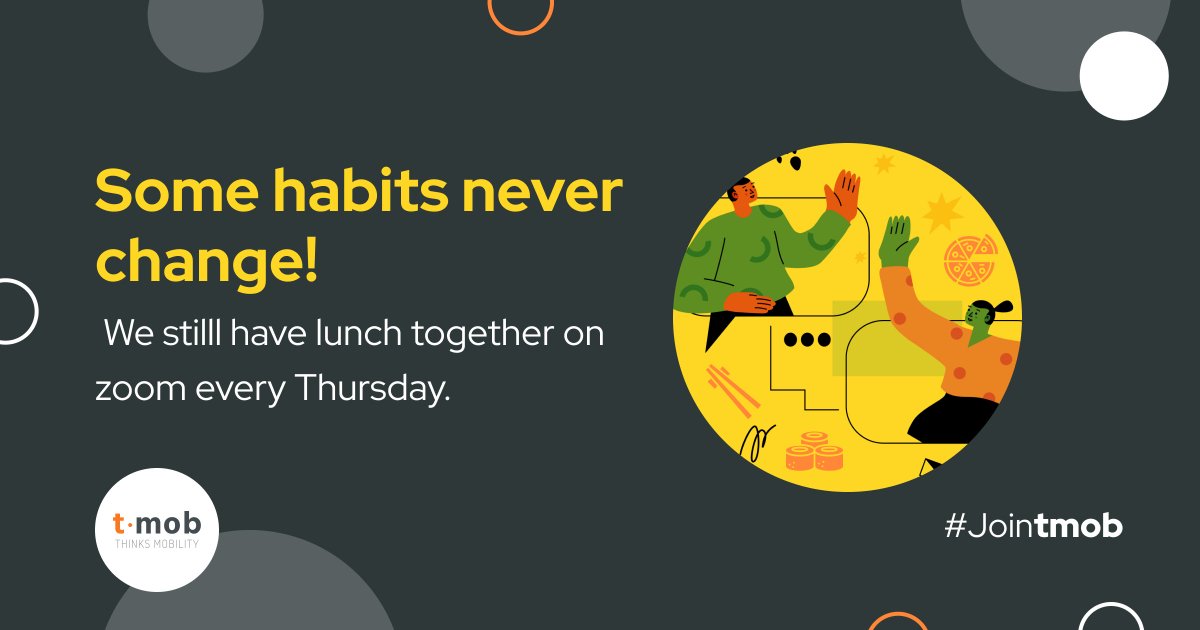 Some habits never change!

We stilll have lunch together on zoom every Thursday.

t·mob
THINKS MOBILITY

#Jointmob